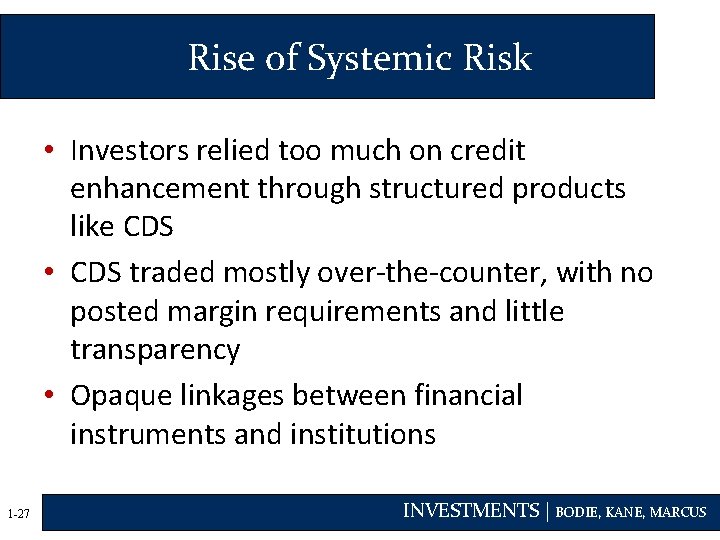 Rise of Systemic Risk

• Investors relied too much on credit enhancement through structured products like CDS

• CDS traded mostly over-the-counter, with no posted margin requirements and little transparency

• Opaque linkages between financial instruments and institutions

1-27

INVESTMENTS | BODIE, KANE, MARCUS